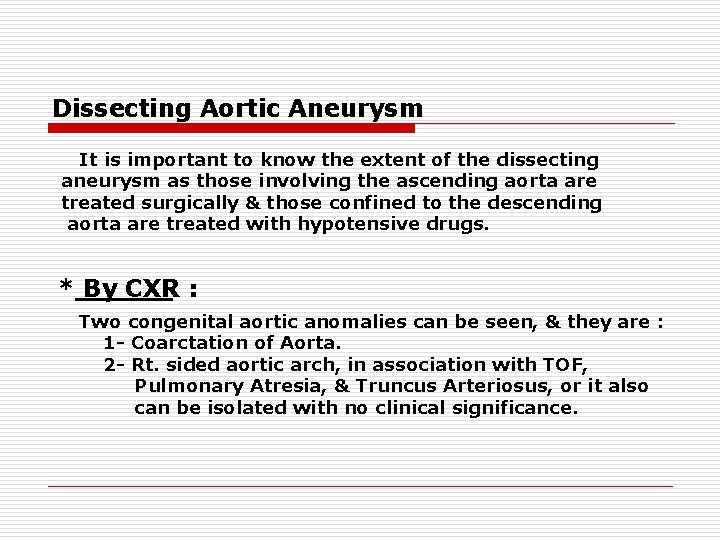 Dissecting Aortic Aneurysm

It is important to know the extent of the dissecting aneurysm as those involving the ascending aorta are treated surgically & those confined to the descending aorta are treated with hypotensive drugs.

* By CXR :

Two congenital aortic anomalies can be seen, & they are :

1- Coarctation of Aorta.

2- Rt. sided aortic arch, in association with TOF, Pulmonary Atresia, & Truncus Arteriosus, or it also can be isolated with no clinical significance.